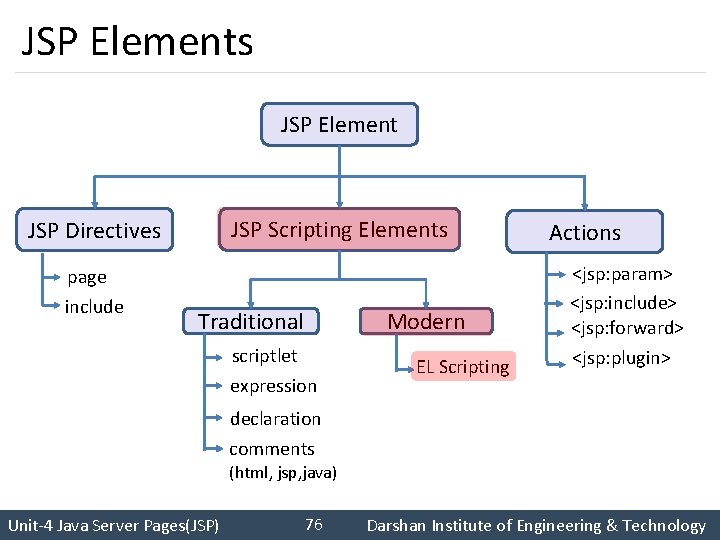 JSP Elements

JSP Element

JSP Directives

page

include

JSP Scripting Elements

Traditional

scriptlet

expression

declaration

comments
(html, jsp,java)

Modern

EL Scripting

Actions

<jsp:param>

<jsp:include>

<jsp:forward>

<jsp:plugin>

Unit-4 Java Server Pages(JSP) 76 Darshan Institute of Engineering & Technology